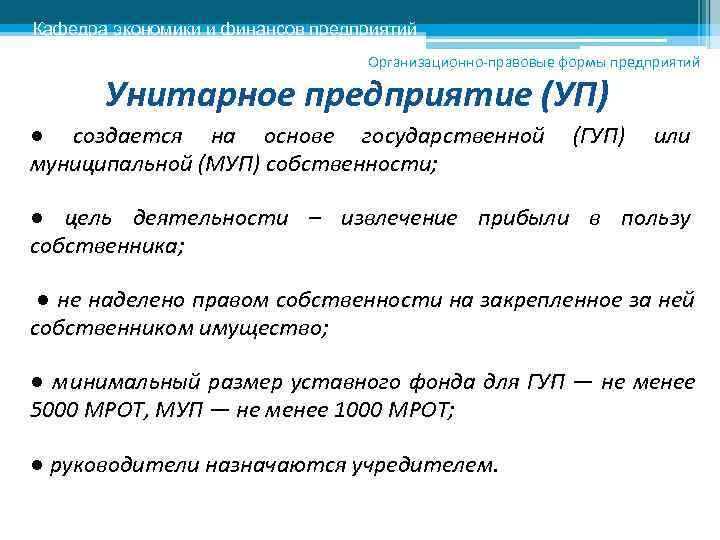 Кафедра экономики и финансов предприятий

Организационно-правовые формы предприятий

Унитарное предприятие (УП)

● создается на основе государственной (ГУП) или муниципальной (МУП) собственности;

● цель деятельности – извлечение прибыли в пользу собственника;

● не наделено правом собственности на закрепленное за ней собственником имущество;

● минимальный размер уставного фонда для ГУП — не менее 5000 МРОТ, МУП — не менее 1000 МРОТ;

● руководители назначаются учредителем.